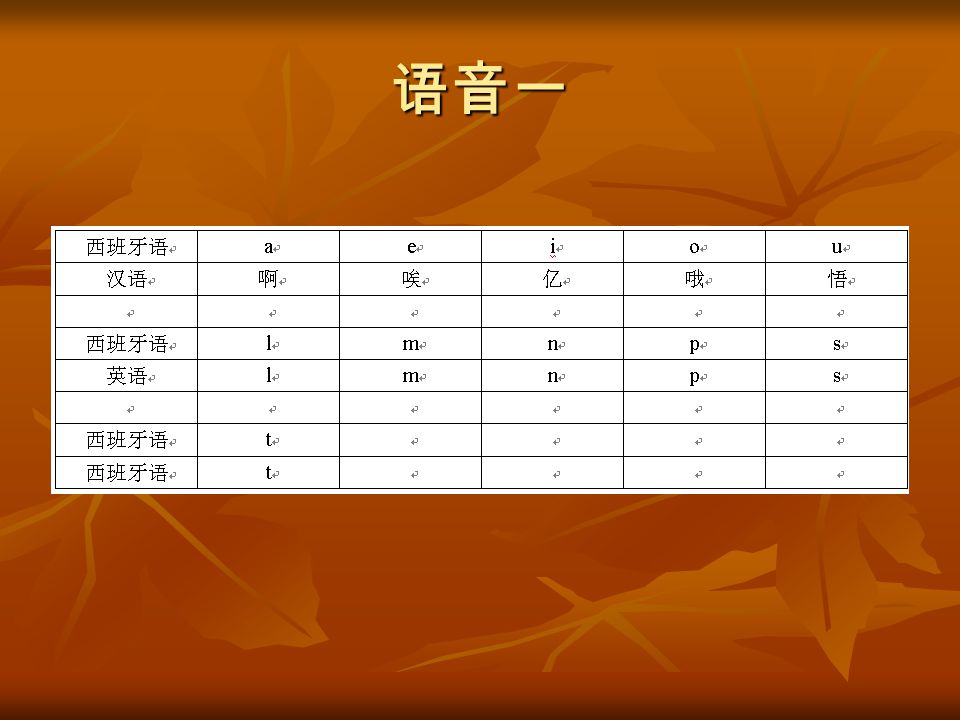 语音一

| 西班牙语 | a | e | i | o | u |
|---|---|---|---|---|---|
| 汉语 | 啊 | 唉 | 亿 | 哦 | 悟 |
| | | | | | |
| 西班牙语 | l | m | n | p | s |
| 英语 | l | m | n | p | s |
| | | | | | |
| 西班牙语 | t | | | | |
| 西班牙语 | t | | | | |